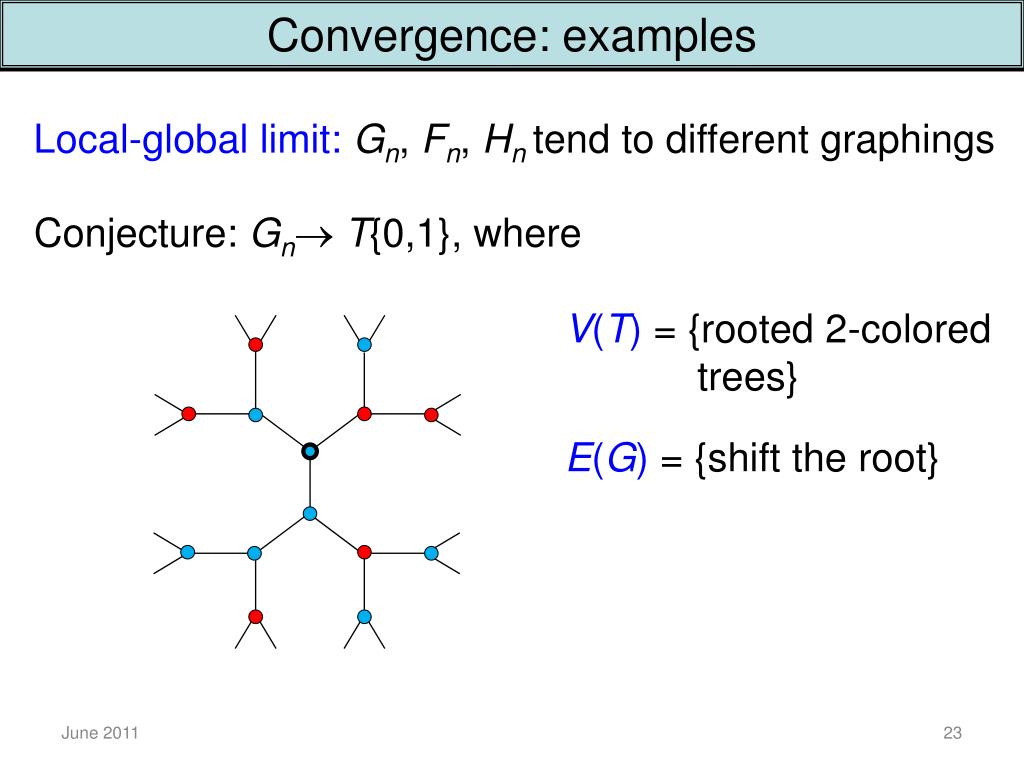 Convergence: examples

Local-global limit: $G_n$, $F_n$, $H_n$ tend to different graphings

Conjecture: $G_n \to T\{0,1\}$, where

$V(T)$ = {rooted 2-colored trees}

$E(G)$ = {shift the root}

June 2011

23